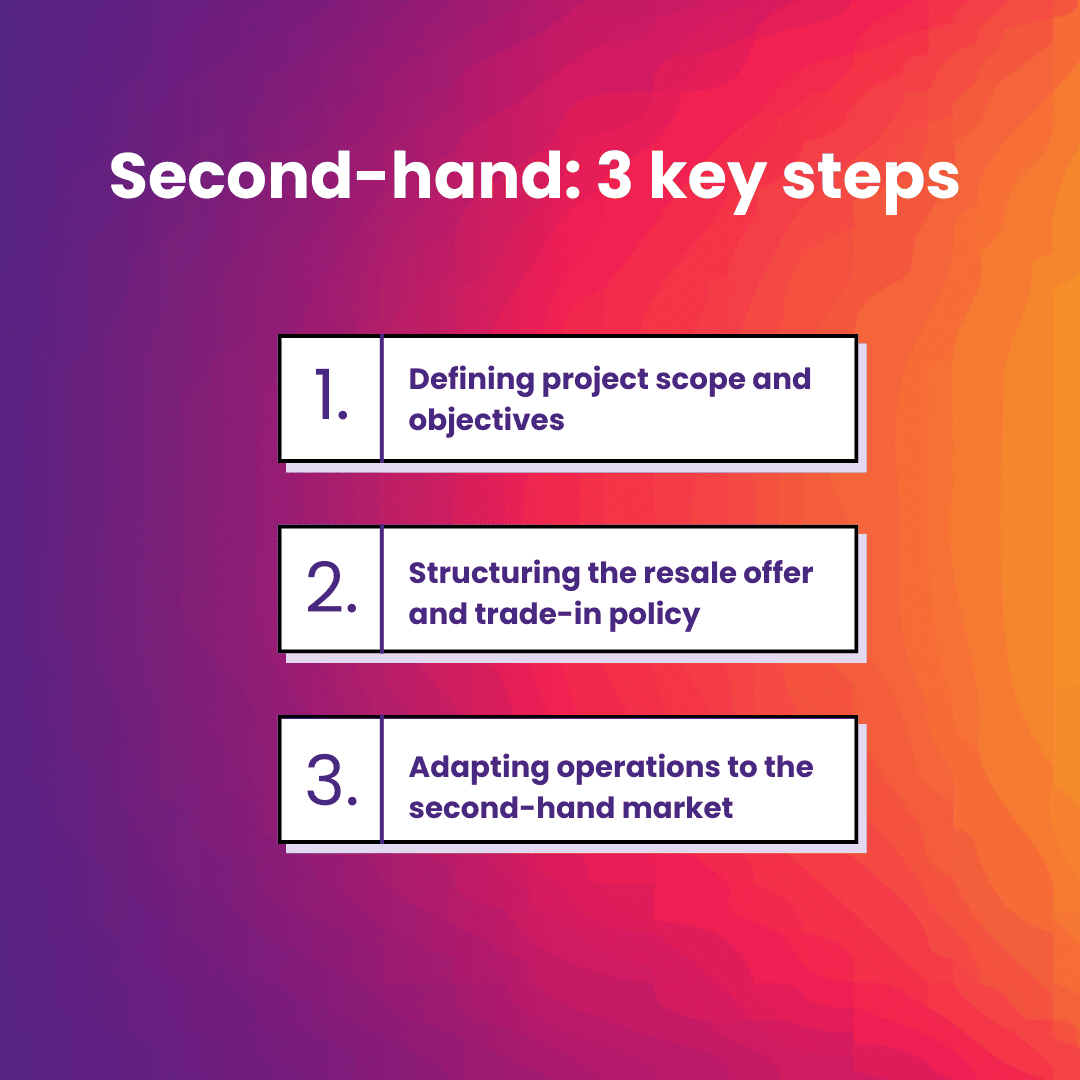 Second-hand: 3 key steps

1. Defining project scope and objectives

2. Structuring the resale offer and trade-in policy

3. Adapting operations to the second-hand market